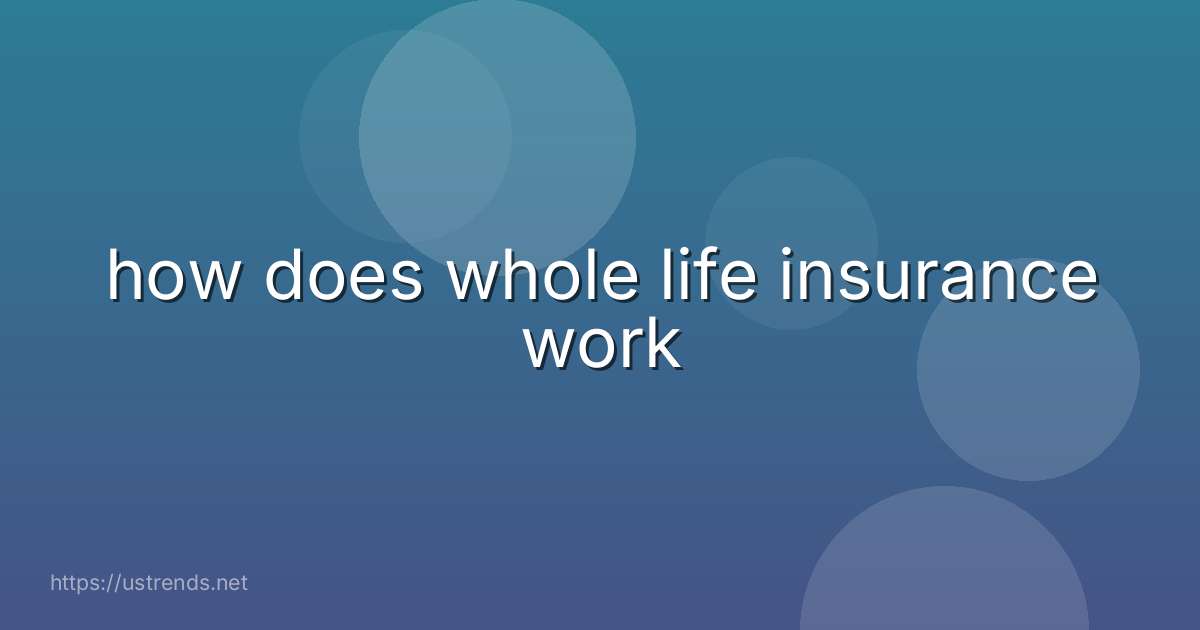 how does whole life insurance work

https://ustrends.net